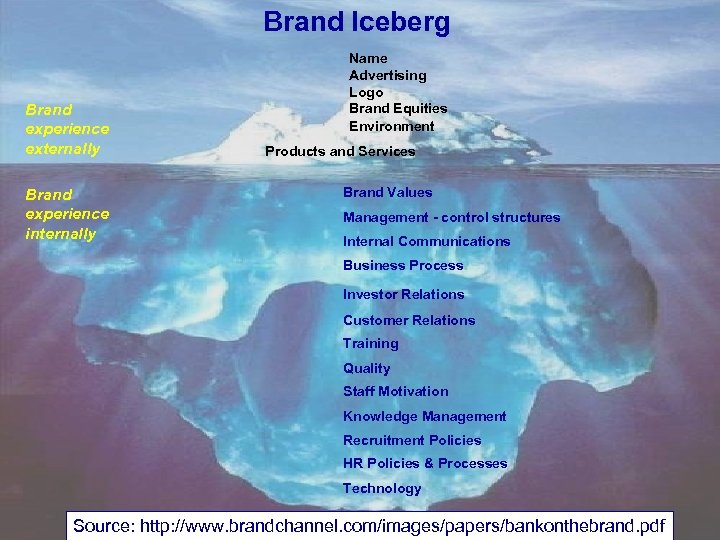 Brand Iceberg

Brand experience externally

Name
Advertising
Logo
Brand Equities
Environment
Products and Services

Brand experience internally

Brand Values
Management - control structures
Internal Communications
Business Process
Investor Relations
Customer Relations
Training
Quality
Staff Motivation
Knowledge Management
Recruitment Policies
HR Policies & Processes
Technology

Source: http://www.brandchannel.com/images/papers/bankonthebrand.pdf